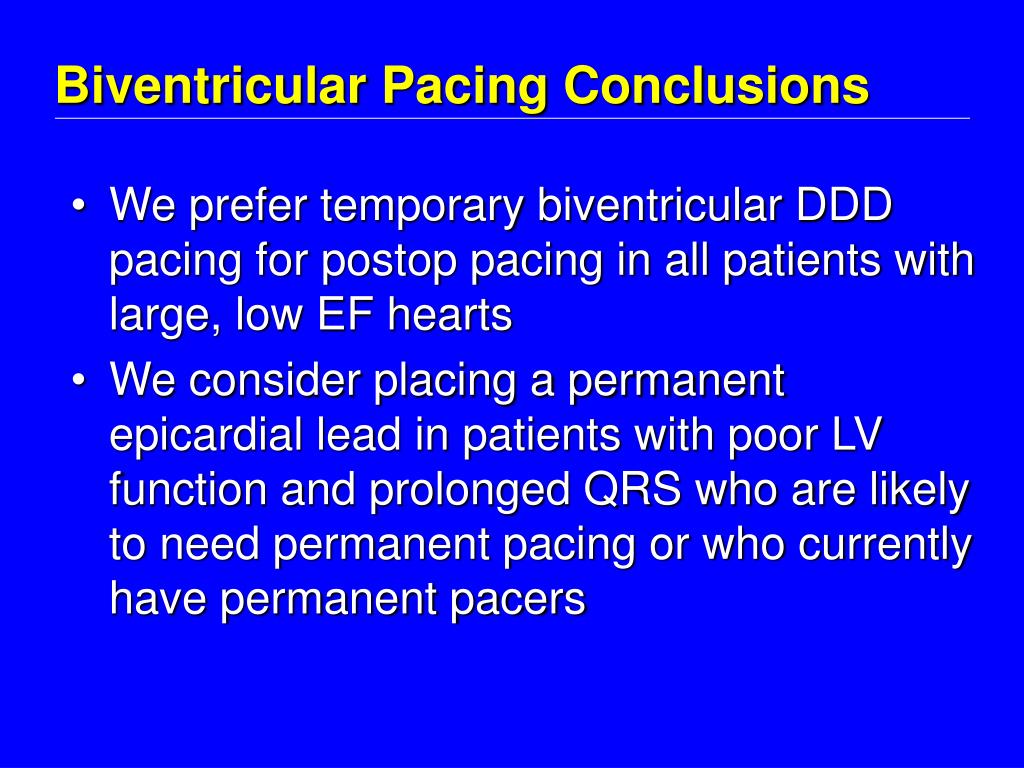 Biventricular Pacing Conclusions

• We prefer temporary biventricular DDD pacing for postop pacing in all patients with large, low EF hearts
• We consider placing a permanent epicardial lead in patients with poor LV function and prolonged QRS who are likely to need permanent pacing or who currently have permanent pacers